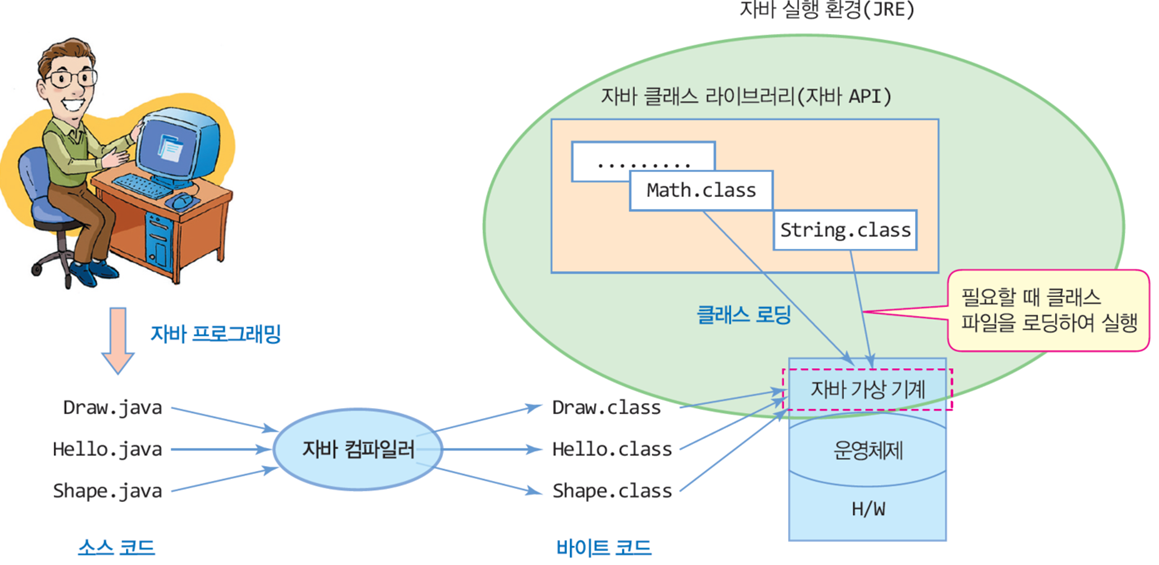 자바 실행 환경(JRE)

자바 클래스 라이브러리(자바 API)

.........

Math.class

String.class

클래스 로딩

필요할 때 클래스 파일을 로딩하여 실행

자바 프로그래밍

Draw.java

Hello.java

Shape.java

자바 컴파일러

Draw.class

Hello.class

Shape.class

자바 가상 기계

운영체제

H/W

소스 코드

바이트 코드